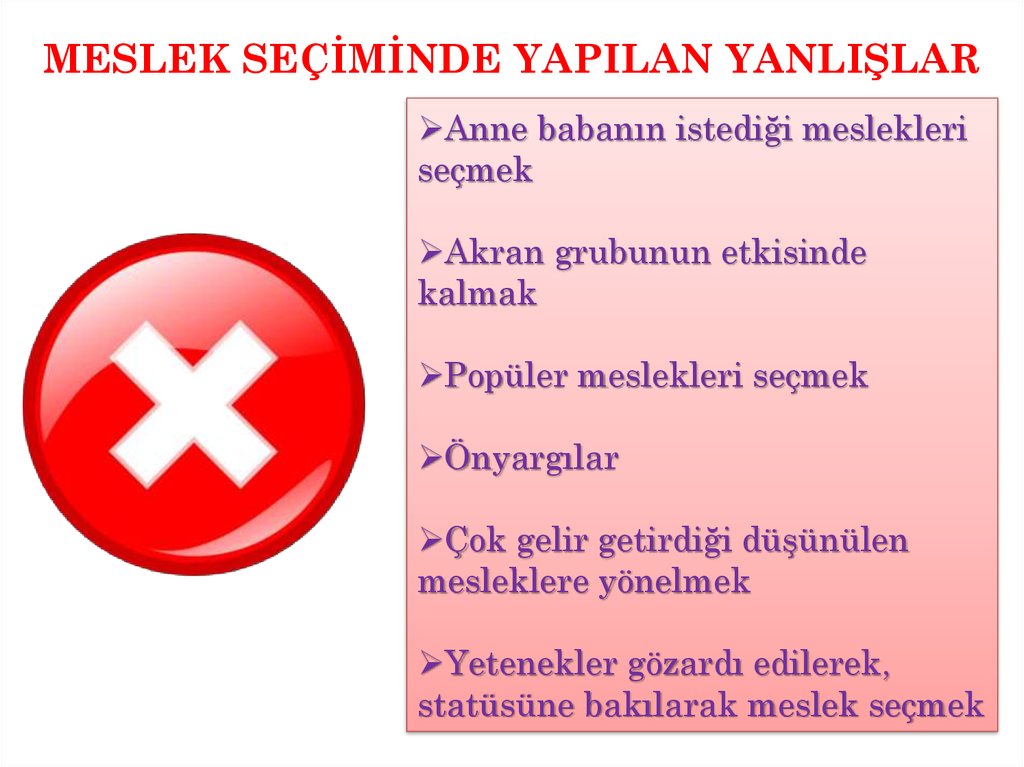 MESLEK SEÇİMİNDE YAPILAN YANLIŞLAR

➢Anne babanın istediği meslekleri seçmek

➢Akran grubunun etkisinde kalmak

➢Popüler meslekleri seçmek

➢Önyargılar

➢Çok gelir getirdiği düşünülen mesleklere yönelmek

➢Yetenekler gözardı edilerek, statüsüne bakılarak meslek seçmek